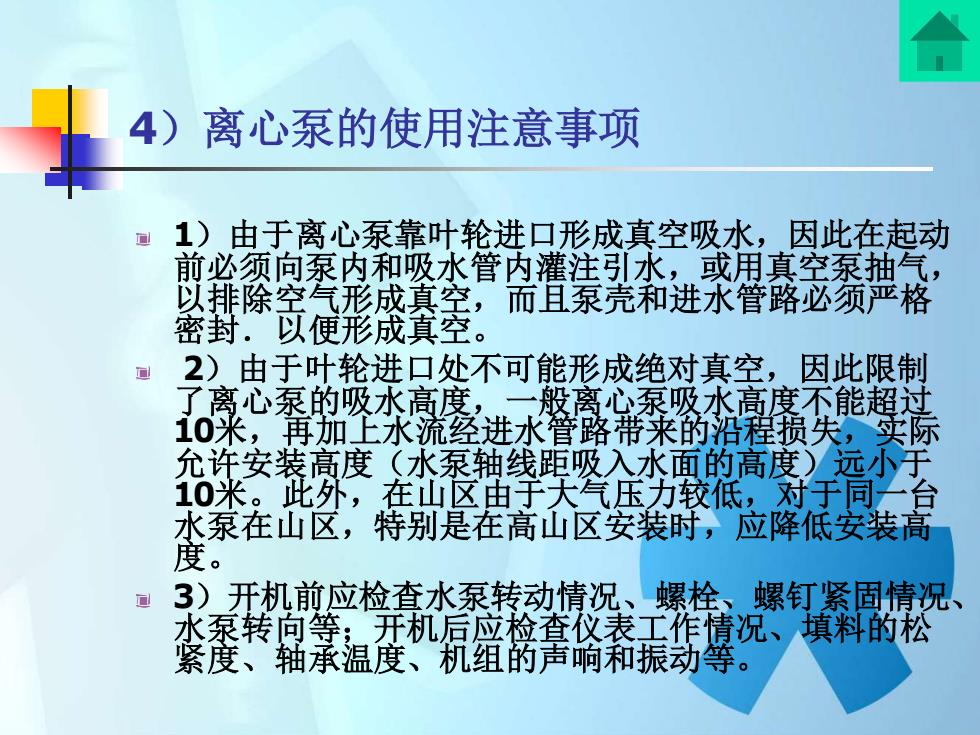 4）离心泵的使用注意事项

1）由于离心泵靠叶轮进口形成真空吸水，因此在起动前必须向泵内和吸水管内灌注引水，或用真空泵抽气，以排除空气形成真空，而且泵壳和进水管路必须严格密封．以便形成真空。

2）由于叶轮进口处不可能形成绝对真空，因此限制了离心泵的吸水高度，一般离心泵吸水高度不能超过10米，再加上水流经进水管路带来的沿程损失，实际允许安装高度（水泵轴线距吸入水面的高度）远小于10米。此外，在山区由于大气压力较低，对于同一台水泵在山区，特别是在高山区安装时，应降低安装高度。

3）开机前应检查水泵转动情况、螺栓、螺钉紧固情况、水泵转向等；开机后应检查仪表工作情况、填料的松紧度、轴承温度、机组的声响和振动等。